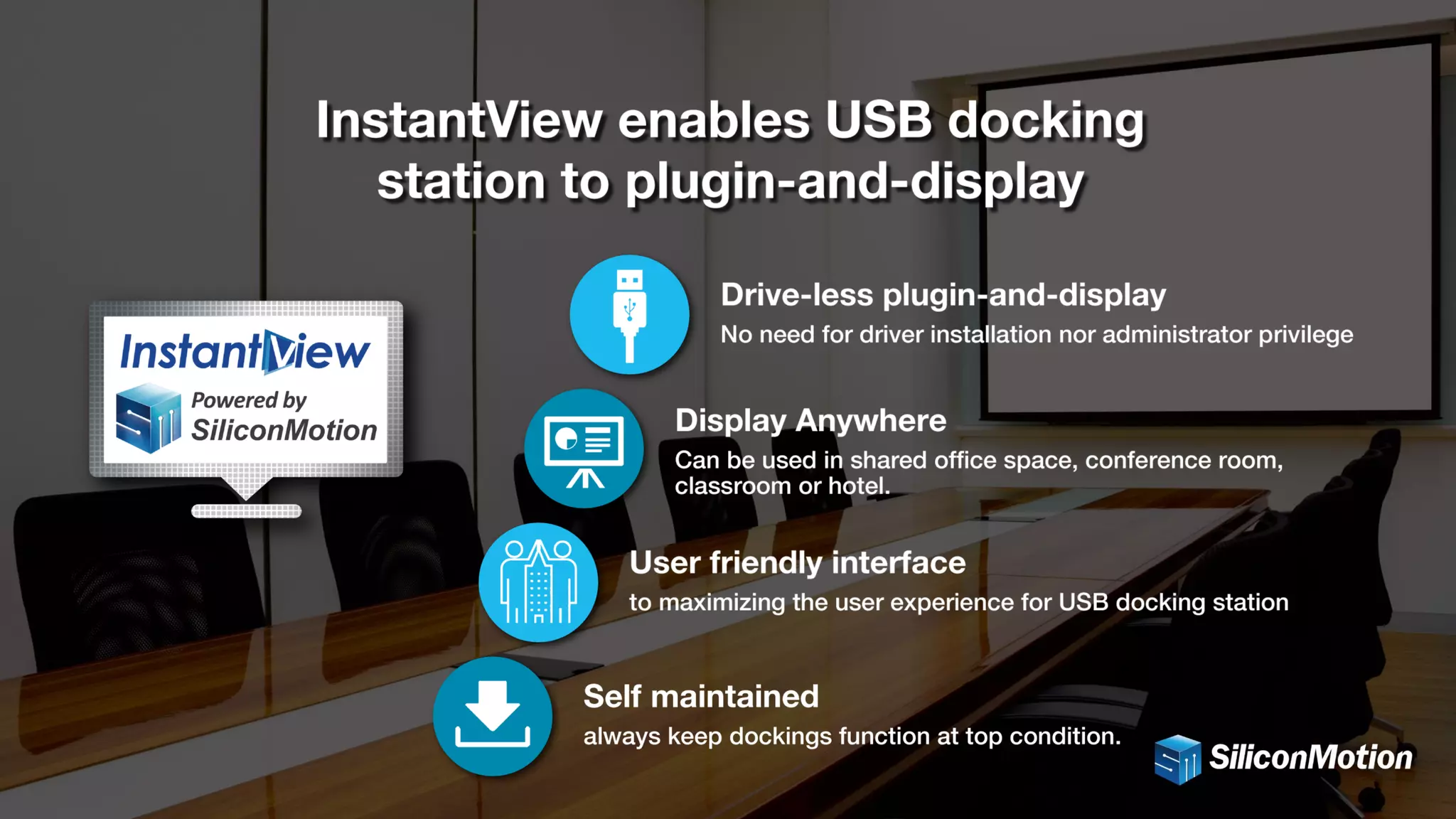 InstantView enables USB docking station to plugin-and-display

InstantView
Powered by
SiliconMotion

Drive-less plugin-and-display
No need for driver installation nor administrator privilege

Display Anywhere
Can be used in shared office space, conference room, classroom or hotel.

User friendly interface
to maximizing the user experience for USB docking station

Self maintained
always keep dockings function at top condition.

SiliconMotion